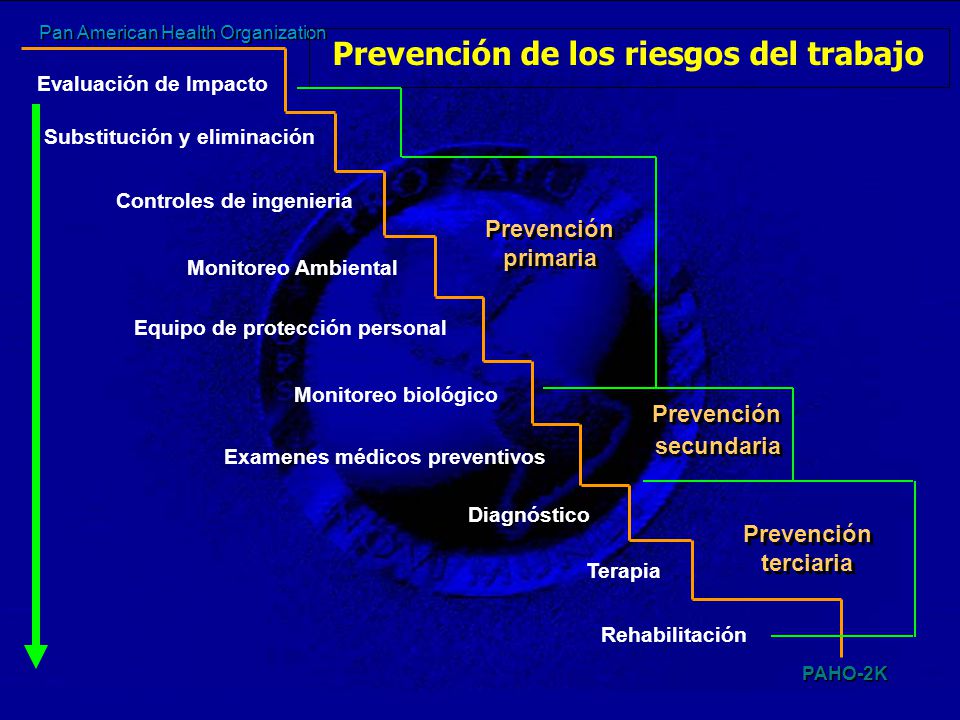 Pan American Health Organization

Prevención de los riesgos del trabajo

Evaluación de Impacto

Substitución y eliminación

Controles de ingenieria

Monitoreo Ambiental

Equipo de protección personal

Monitoreo biológico

Examenes médicos preventivos

Diagnóstico

Terapia

Rehabilitación

Prevención primaria

Prevención secundaria

Prevención terciaria

PAHO-2K